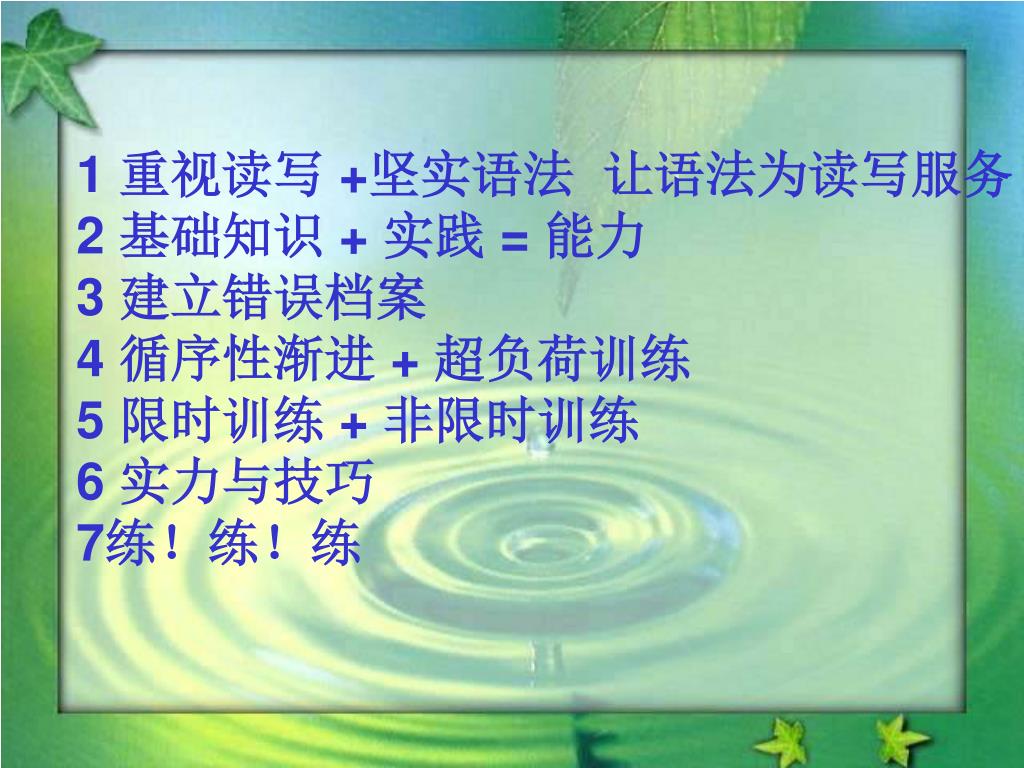 1 重视读写 +坚实语法 让语法为读写服务
2 基础知识 + 实践 = 能力
3 建立错误档案
4 循序性渐进 + 超负荷训练
5 限时训练 + 非限时训练
6 实力与技巧
7练！练！练